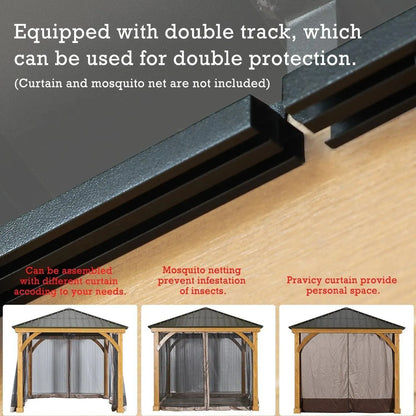 Equipped with double track, which can be used for double protection.
(Curtain and mosquito net are not included)

Can be assembled with different curtain accoding to your needs.

Mosquito netting prevent infestation of insects.

Pravicy curtain provide personal space.